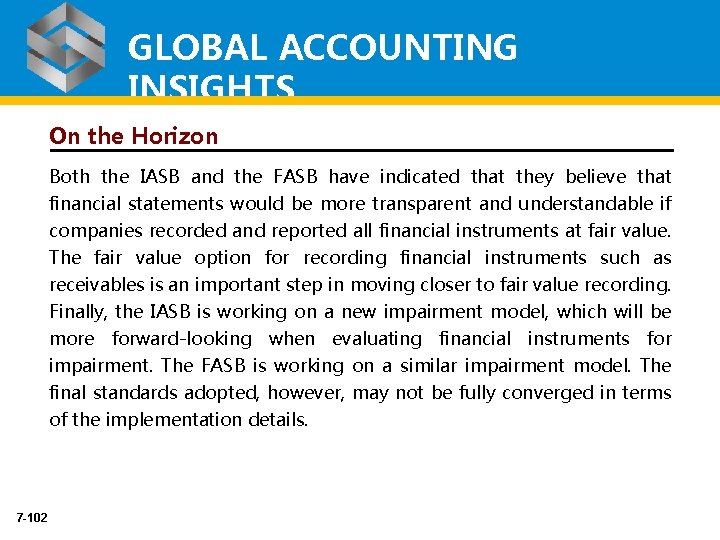 GLOBAL ACCOUNTING INSIGHTS

On the Horizon

Both the IASB and the FASB have indicated that they believe that financial statements would be more transparent and understandable if companies recorded and reported all financial instruments at fair value. The fair value option for recording financial instruments such as receivables is an important step in moving closer to fair value recording. Finally, the IASB is working on a new impairment model, which will be more forward-looking when evaluating financial instruments for impairment. The FASB is working on a similar impairment model. The final standards adopted, however, may not be fully converged in terms of the implementation details.

7-102